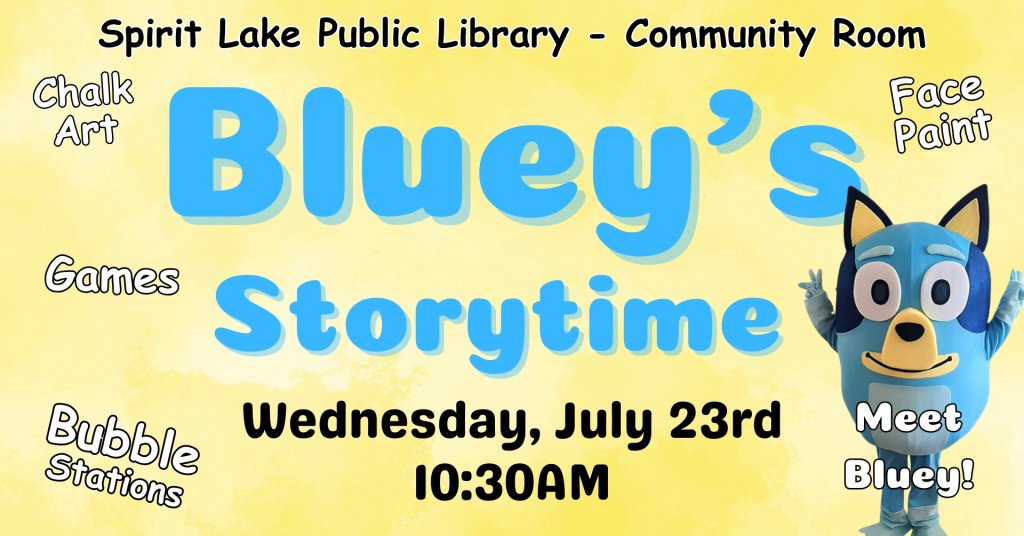 Spirit Lake Public Library - Community Room

Chalk Art

Face Paint

Bluey's Storytime

Games

Bubble Stations

Wednesday, July 23rd
10:30AM

Meet Bluey!